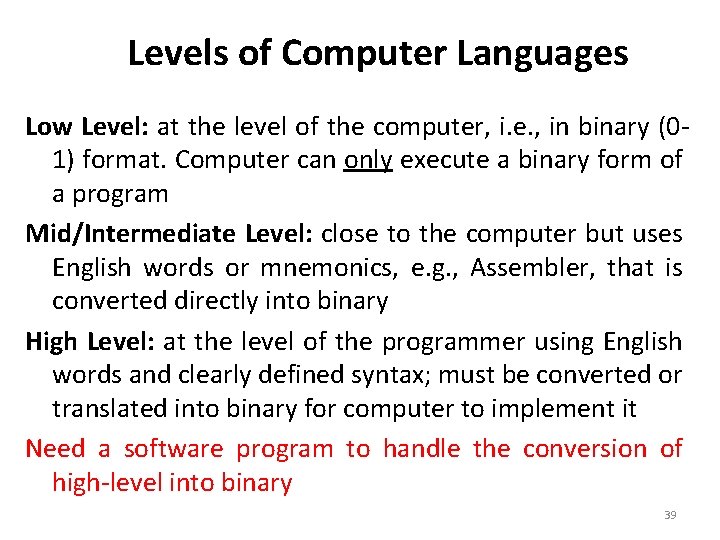 Levels of Computer Languages

Low Level: at the level of the computer, i.e., in binary (0-1) format. Computer can only execute a binary form of a program

Mid/Intermediate Level: close to the computer but uses English words or mnemonics, e.g., Assembler, that is converted directly into binary

High Level: at the level of the programmer using English words and clearly defined syntax; must be converted or translated into binary for computer to implement it

Need a software program to handle the conversion of high-level into binary

39